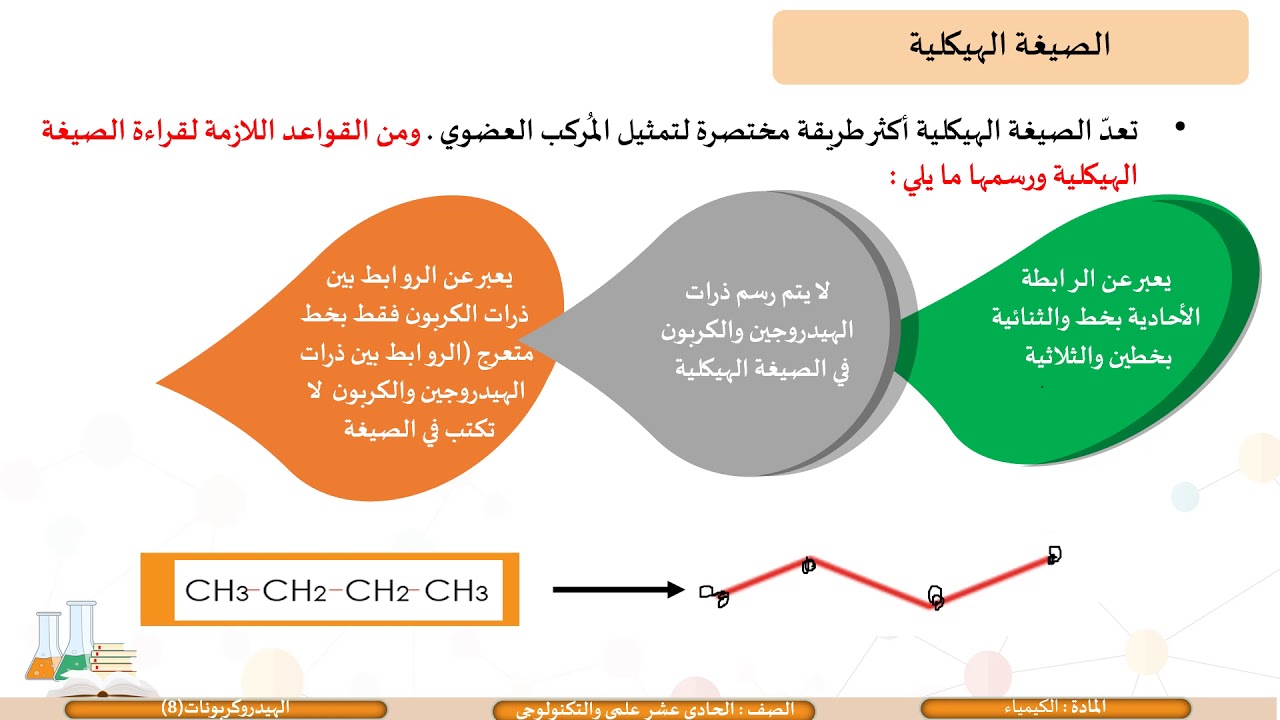 الصيغة الهيكلية

• تعدّ الصيغة الهيكلية أكثر طريقة مختصرة لتمثيل المُركب العضوي . ومن القواعد اللازمة لقراءة الصيغة الهيكلية ورسمها ما يلي :

يعبر عن الرابطة الأحادية بخط والثنائية بخطين والثلاثية

لا يتم رسم ذرات الهيدروجين والكربون في الصيغة الهيكلية

يعبر عن الروابط بين ذرات الكربون فقط بخط متعرج (الروابط بين ذرات الهيدروجين والكربون لا تكتب في الصيغة

$CH_3-CH_2-CH_2-CH_3$

المادة : الكيمياء
الصف : الحادي عشر علمي والتكنولوجي
الهيدروكربونات(8)